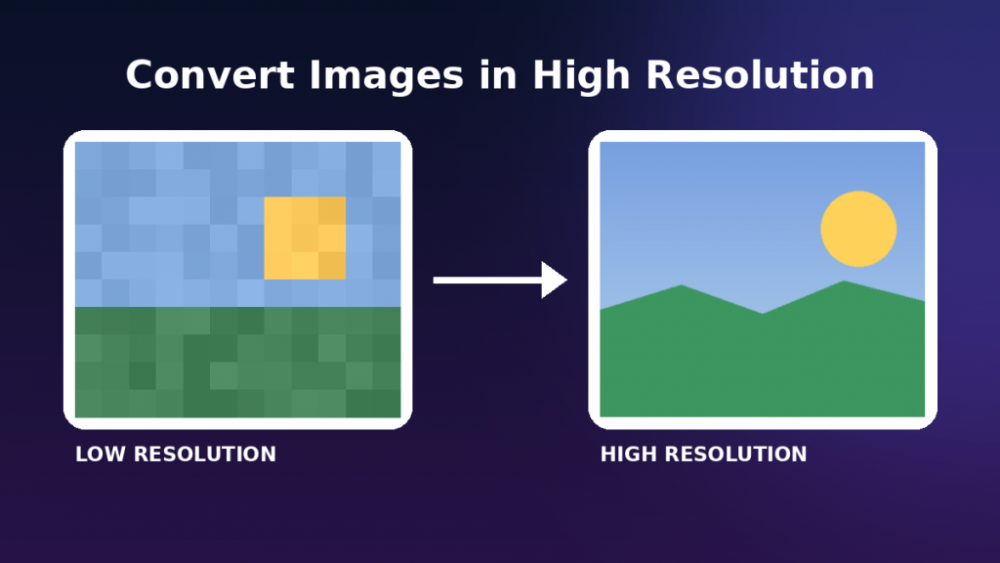 Convert Images in High Resolution

LOW RESOLUTION

HIGH RESOLUTION